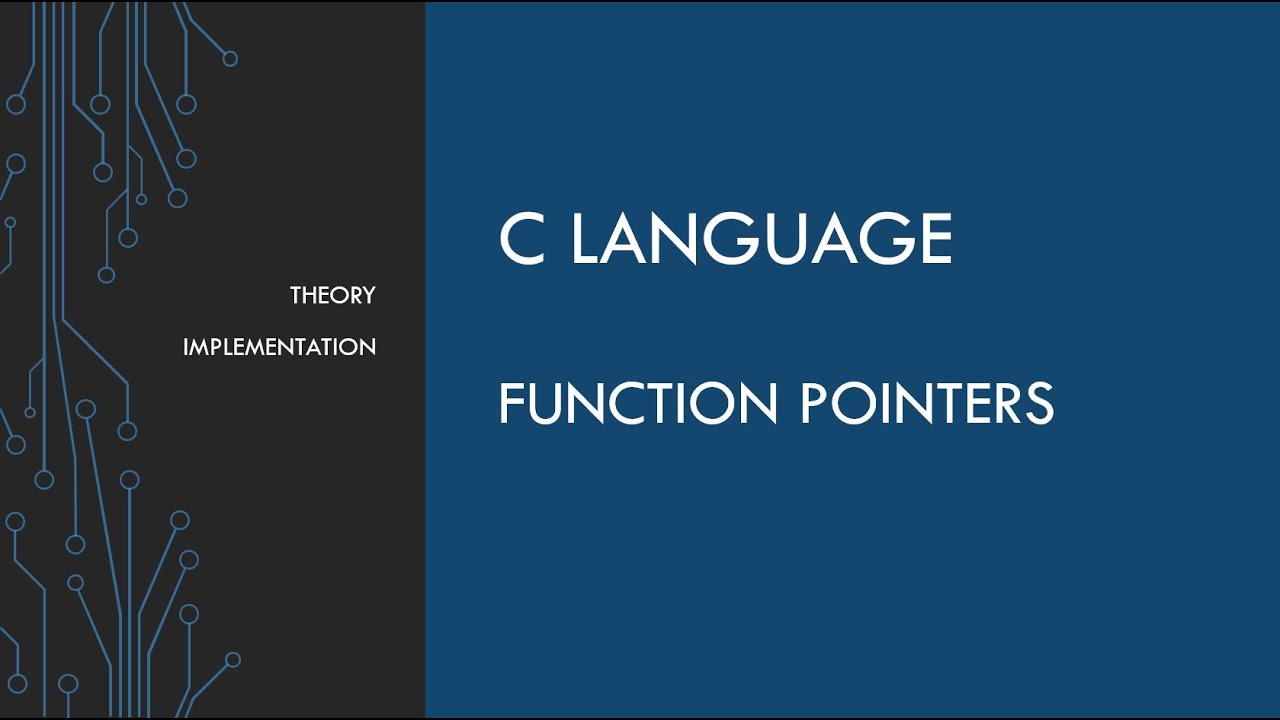 THEORY

IMPLEMENTATION

C LANGUAGE

FUNCTION POINTERS